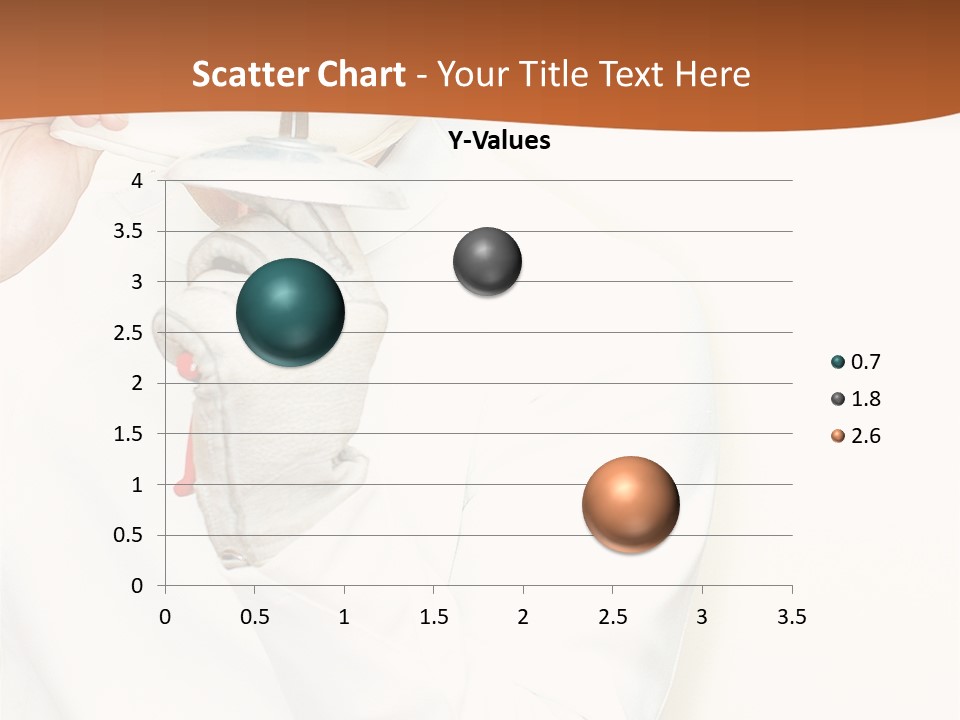 Scatter Chart - Your Title Text Here

Y-Values

4
3.5
3
2.5
2
1.5
1
0.5
0

0 0.5 1 1.5 2 2.5 3 3.5

0.7
1.8
2.6